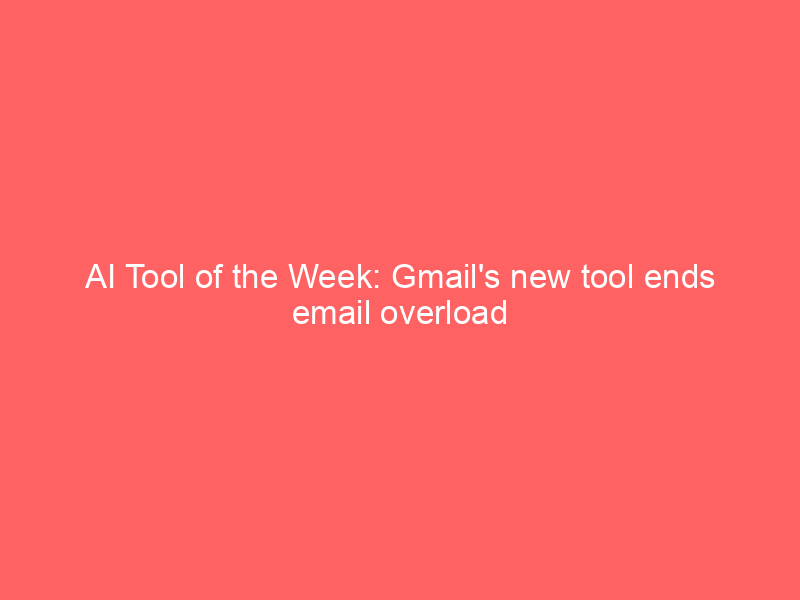 AI Tool of the Week: Gmail's new tool ends email overload